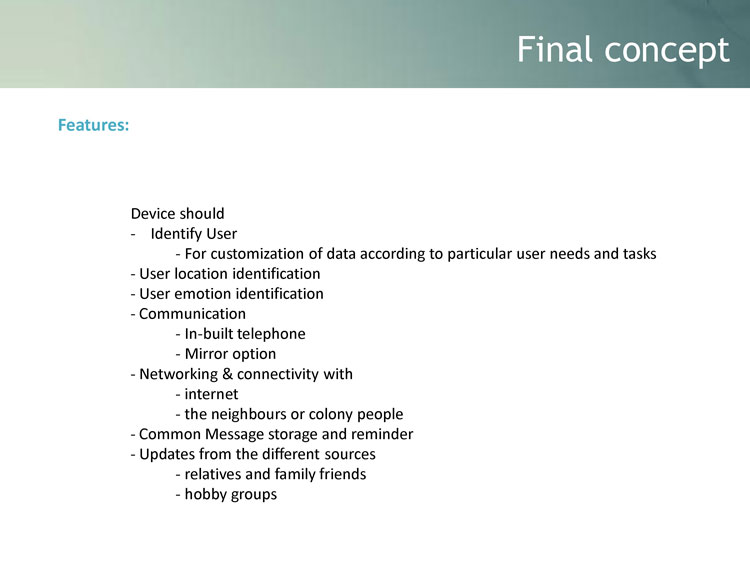 Final concept

Features:

Device should
- Identify User
- For customization of data according to particular user needs and tasks
- User location identification
- User emotion identification
- Communication
- In-built telephone
- Mirror option
- Networking & connectivity with
- internet
- the neighbours or colony people
- Common Message storage and reminder
- Updates from the different sources
- relatives and family friends
- hobby groups